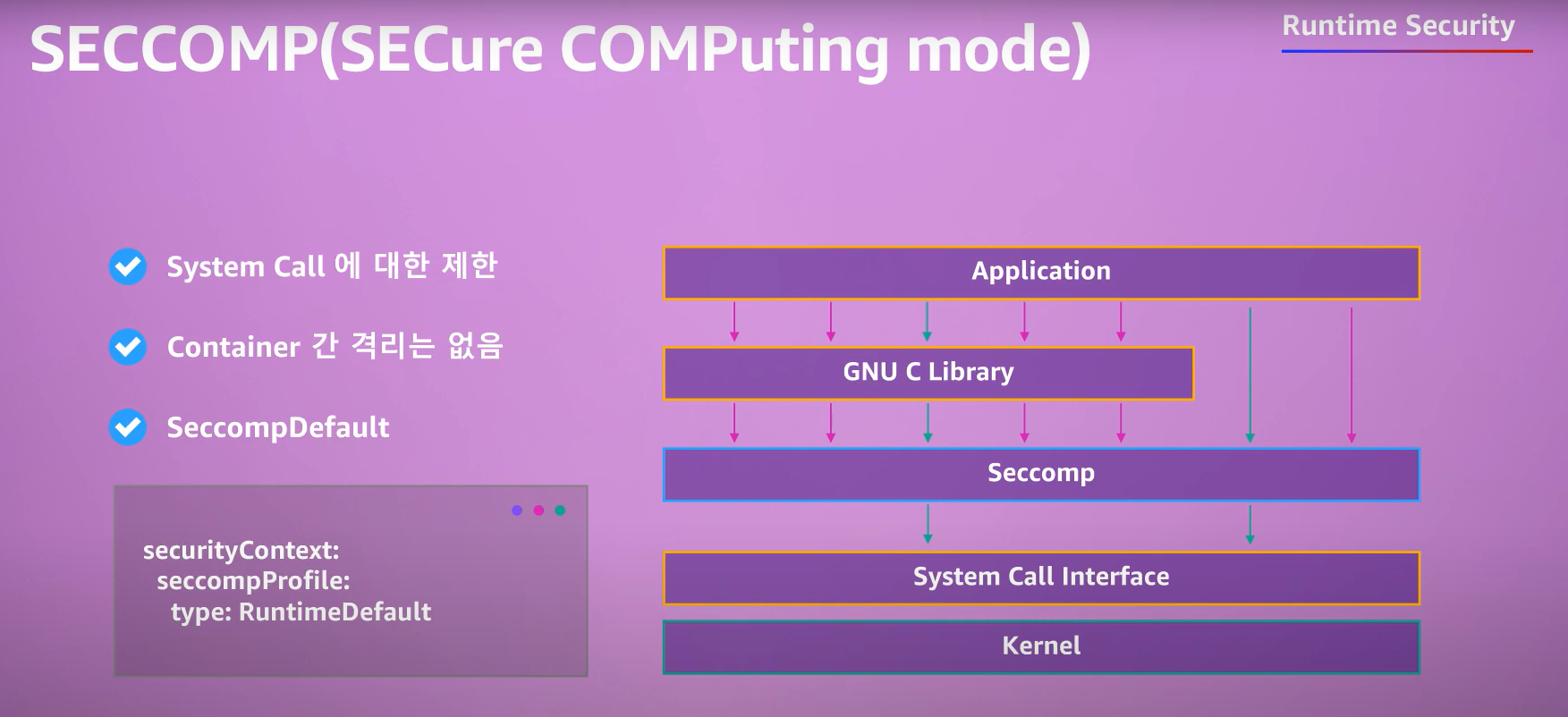 SECCOMP(SECure COMPuting mode)

Runtime Security

System Call 에 대한 제한

Container 간 격리는 없음

SeccompDefault

securityContext:
  seccompProfile:
    type: RuntimeDefault

Application

GNU C Library

Seccomp

System Call Interface

Kernel